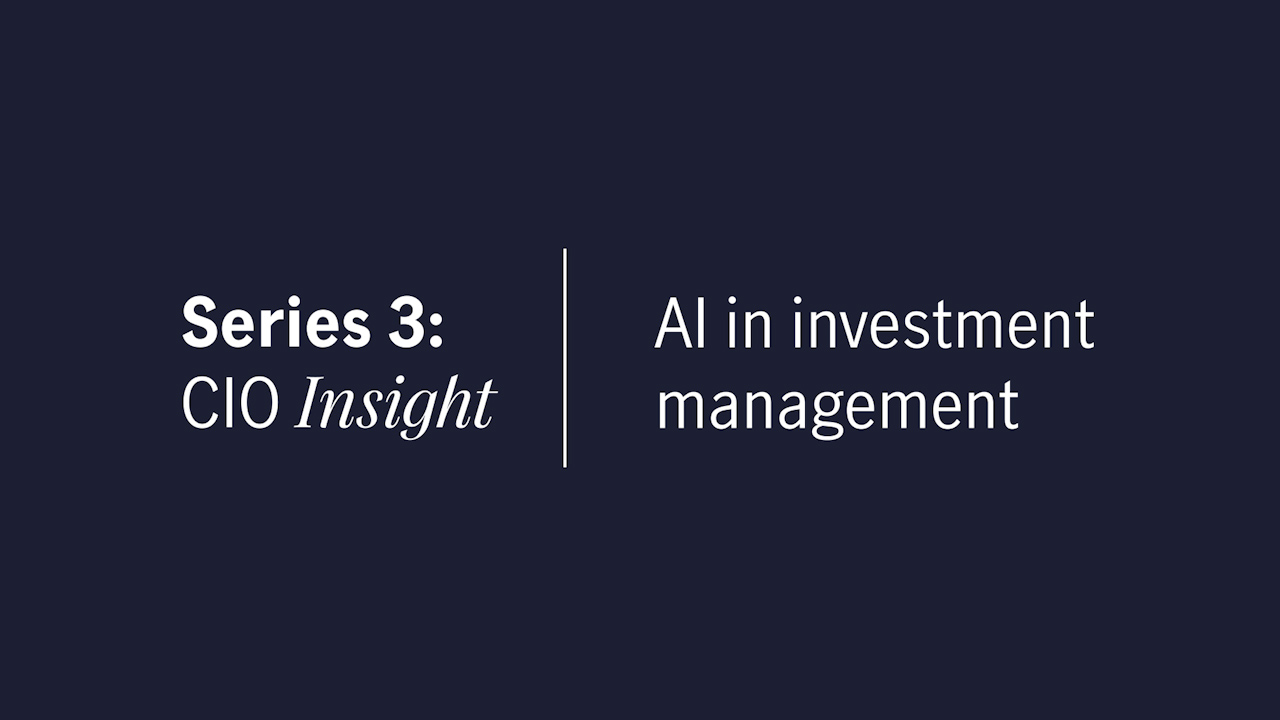 Series 3:
CIO Insight

AI in investment management